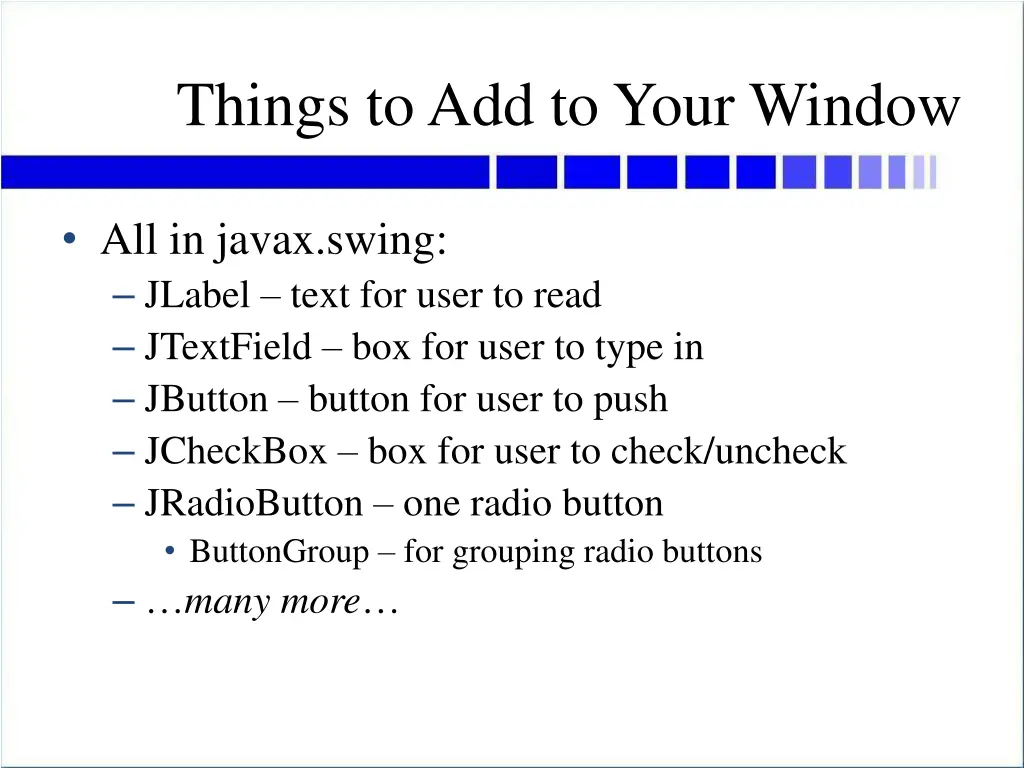 Things to Add to Your Window

• All in javax.swing:
  – JLabel – text for user to read
  – JTextField – box for user to type in
  – JButton – button for user to push
  – JCheckBox – box for user to check/uncheck
  – JRadioButton – one radio button
    • ButtonGroup – for grouping radio buttons
  – …many more…